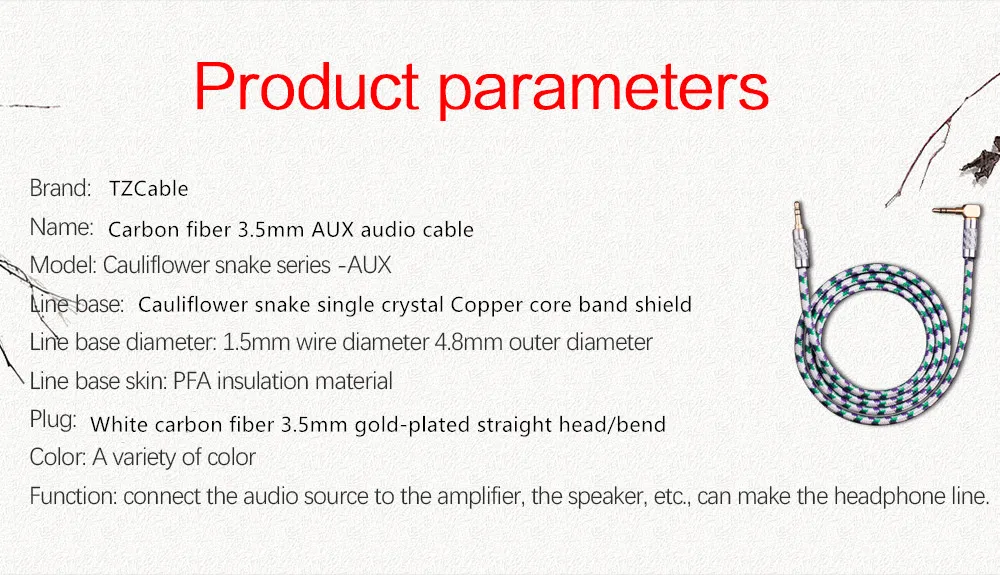 Product parameters

Brand: TZCable

Name: Carbon fiber 3.5mm AUX audio cable

Model: Cauliflower snake series -AUX

Line base: Cauliflower snake single crystal Copper core band shield

Line base diameter: 1.5mm wire diameter 4.8mm outer diameter

Line base skin: PFA insulation material

Plug: White carbon fiber 3.5mm gold-plated straight head/bend

Color: A variety of color

Function: connect the audio source to the amplifier, the speaker, etc., can make the headphone line.